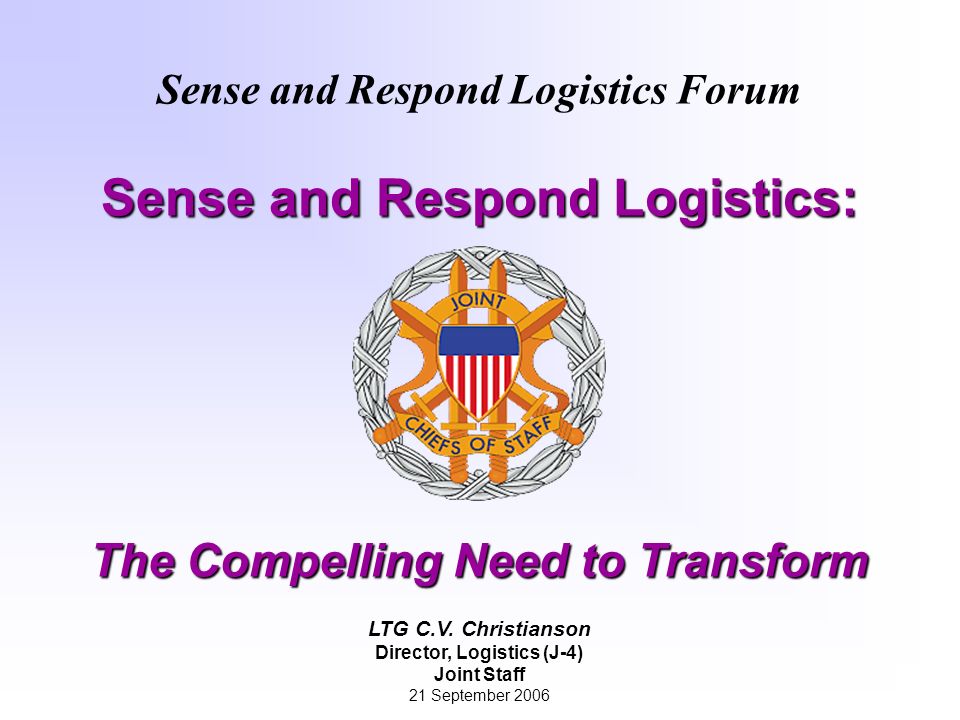 Sense and Respond Logistics Forum

Sense and Respond Logistics:

JOINT
CHIEFS OF STAFF

The Compelling Need to Transform

LTG C.V. Christianson
Director, Logistics (J-4)
Joint Staff
21 September 2006